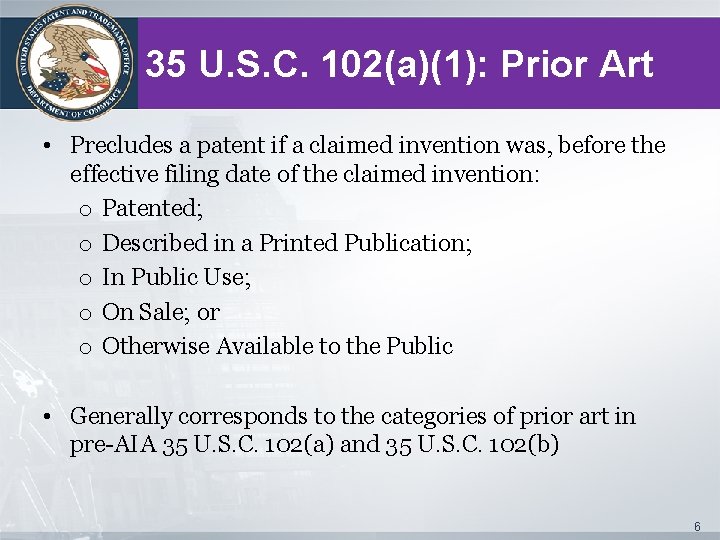 UNITED STATES PATENT AND TRADEMARK OFFICE
DEPARTMENT OF COMMERCE

35 U.S.C. 102(a)(1): Prior Art

• Precludes a patent if a claimed invention was, before the effective filing date of the claimed invention:
  o Patented;
  o Described in a Printed Publication;
  o In Public Use;
  o On Sale; or
  o Otherwise Available to the Public

• Generally corresponds to the categories of prior art in pre-AIA 35 U.S.C. 102(a) and 35 U.S.C. 102(b)

6